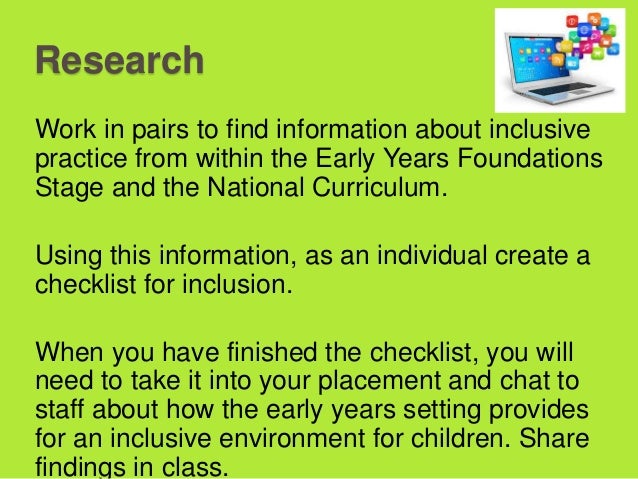 Research

Work in pairs to find information about inclusive practice from within the Early Years Foundations Stage and the National Curriculum.

Using this information, as an individual create a checklist for inclusion.

When you have finished the checklist, you will need to take it into your placement and chat to staff about how the early years setting provides for an inclusive environment for children. Share findings in class.